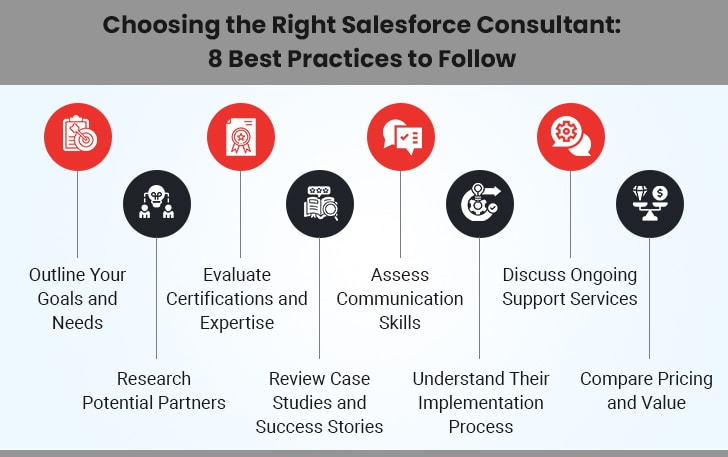 Choosing the Right Salesforce Consultant: 8 Best Practices to Follow

Outline Your Goals and Needs

Research Potential Partners

Evaluate Certifications and Expertise

Review Case Studies and Success Stories

Assess Communication Skills

Understand Their Implementation Process

Discuss Ongoing Support Services

Compare Pricing and Value